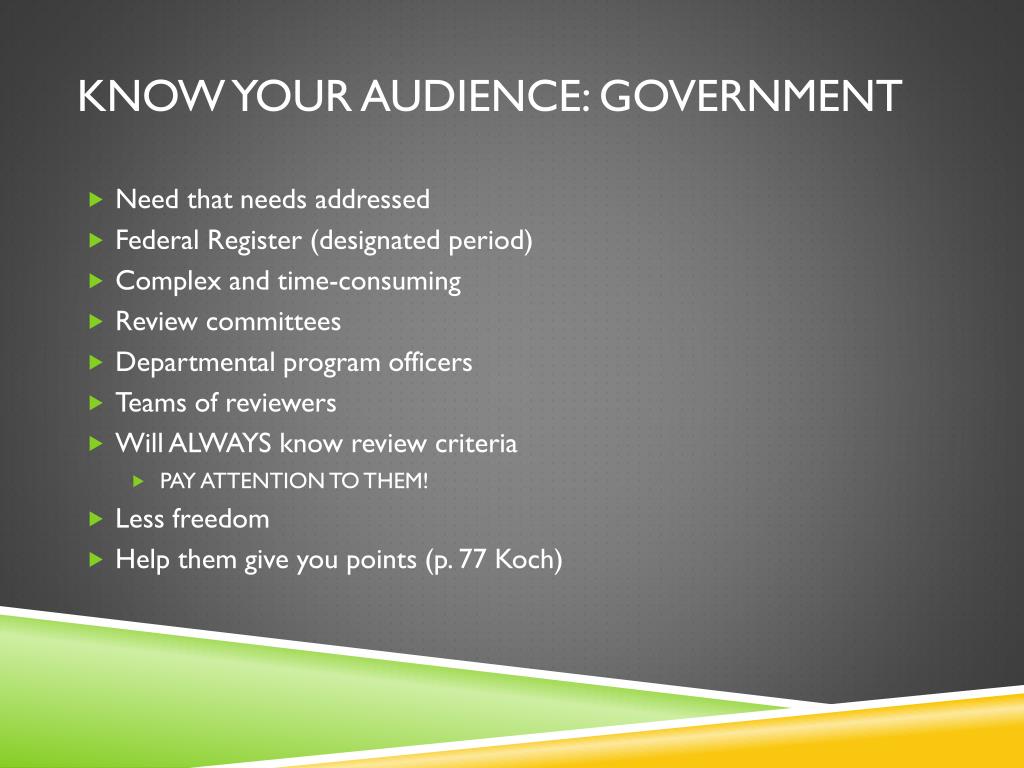 KNOW YOUR AUDIENCE: GOVERNMENT

Need that needs addressed
Federal Register (designated period)
Complex and time-consuming
Review committees
Departmental program officers
Teams of reviewers
Will ALWAYS know review criteria
PAY ATTENTION TO THEM!
Less freedom
Help them give you points (p. 77 Koch)